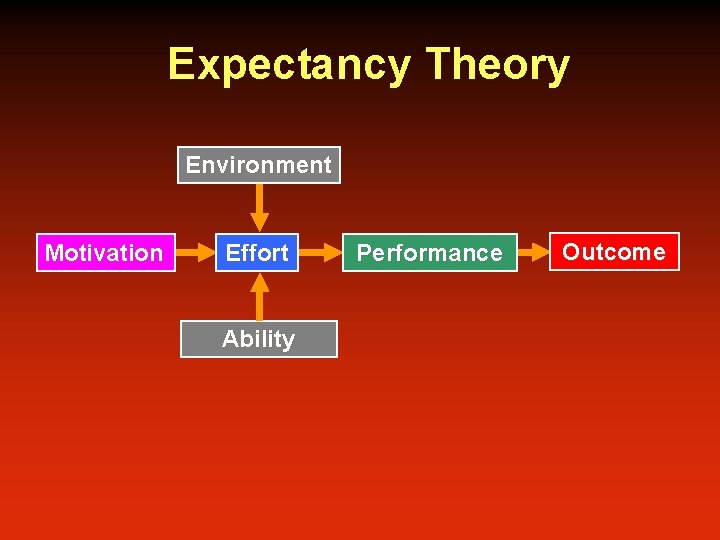 Expectancy Theory

Environment

Motivation

Effort

Performance

Outcome

Ability